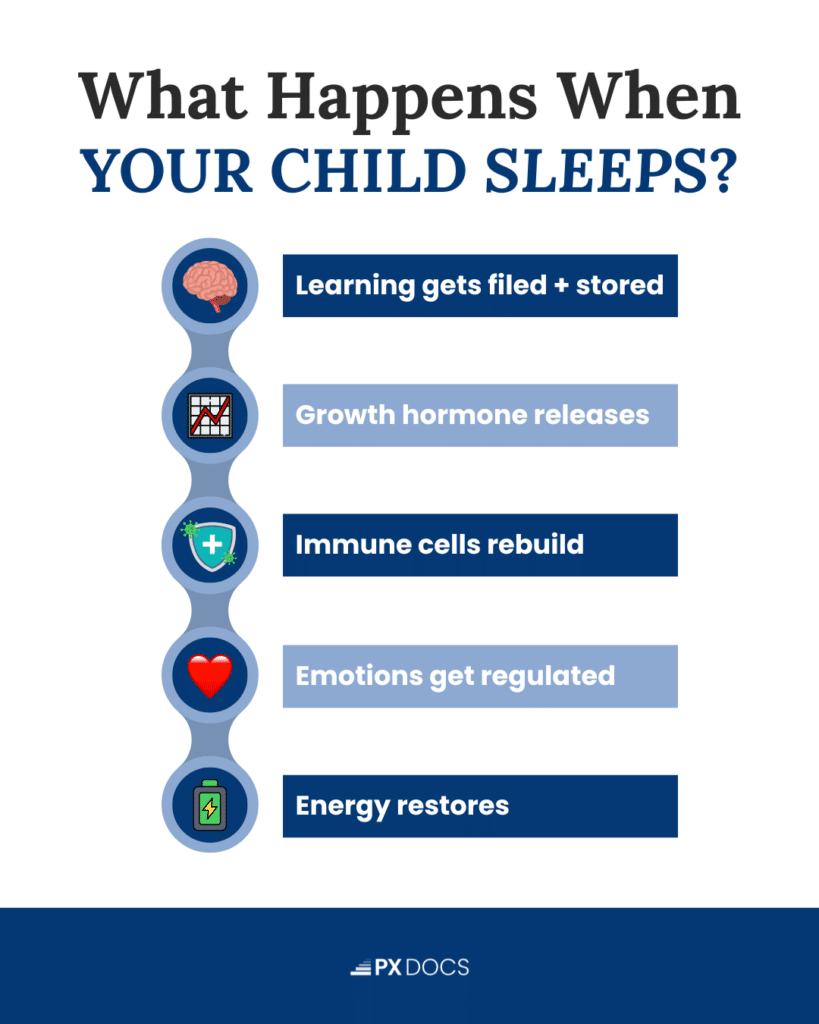 What Happens When
YOUR CHILD SLEEPS?

Learning gets filed + stored

Growth hormone releases

Immune cells rebuild

Emotions get regulated

Energy restores

PX DOCS